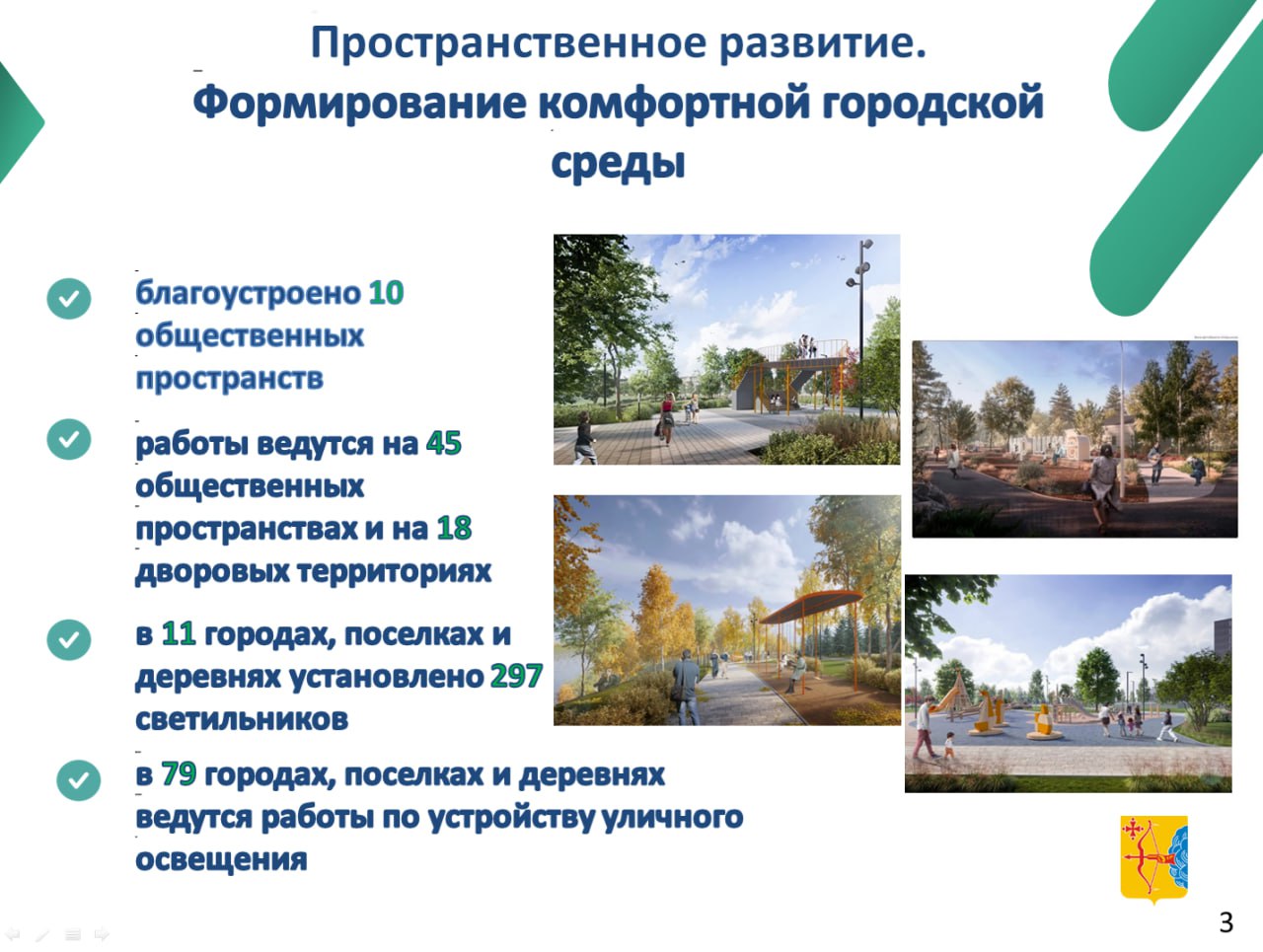 Пространственное развитие.
Формирование комфортной городской среды

благоустроено 10 общественных пространств

работы ведутся на 45 общественных пространствах и на 18 дворовых территориях

в 11 городах, поселках и деревнях установлено 297 светильников

в 79 городах, поселках и деревнях ведутся работы по устройству уличного освещения

3